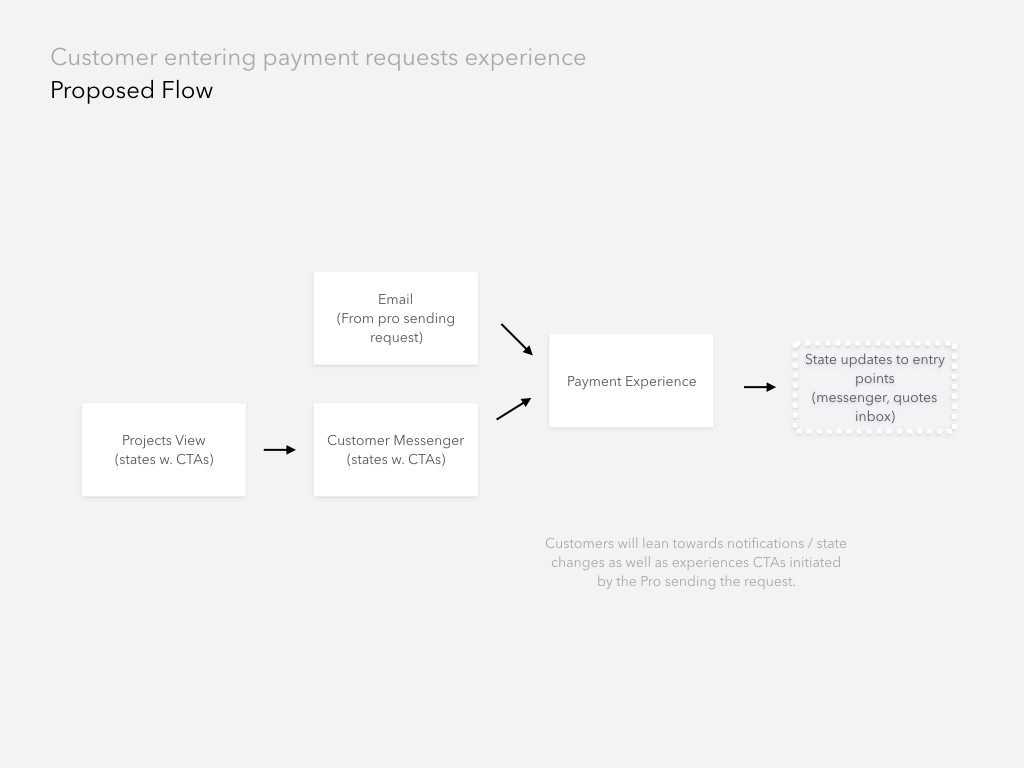 Customer entering payment requests experience
Proposed Flow

Email
(From pro sending request)

Projects View
(states w. CTAs)

Customer Messenger
(states w. CTAs)

Payment Experience

State updates to entry points
(messenger, quotes inbox)

Customers will lean towards notifications / state changes as well as experiences CTAs initiated by the Pro sending the request.